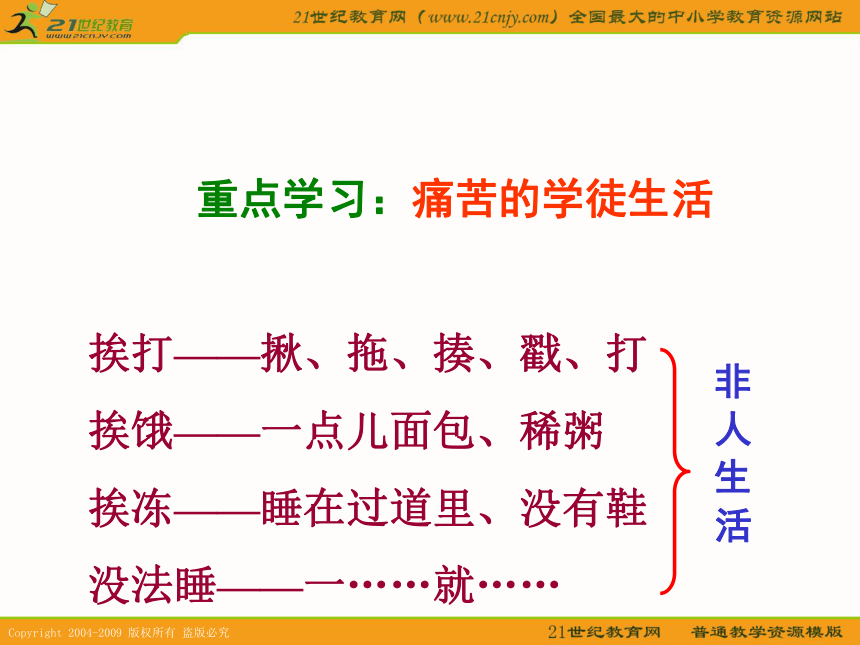 21世纪教育
www.21cnjy.com

21世纪教育网（www.21cnjy.com）全国最大的中小学教育资源网站

重点学习：痛苦的学徒生活

挨打——揪、拖、揍、戳、打

挨饿——一点儿面包、稀粥

挨冻——睡在过道里、没有鞋

没法睡——一……就……

非人生活

Copyright 2004-2009 版权所有 盗版必究

21世纪教育网　普通教学资源模版